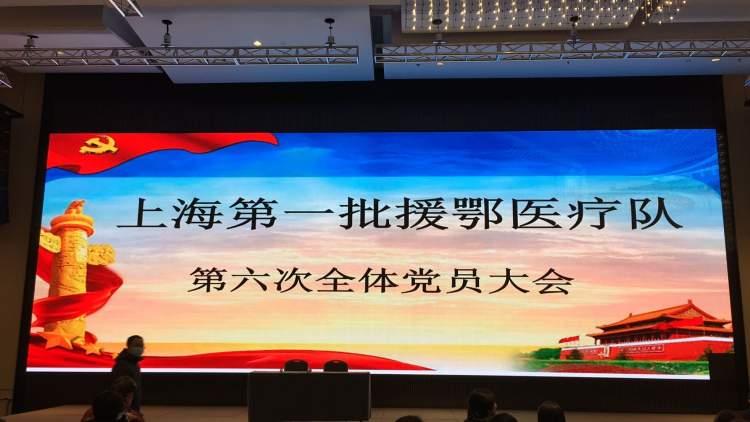 上海第一批援鄂医疗队

第六次全体党员大会